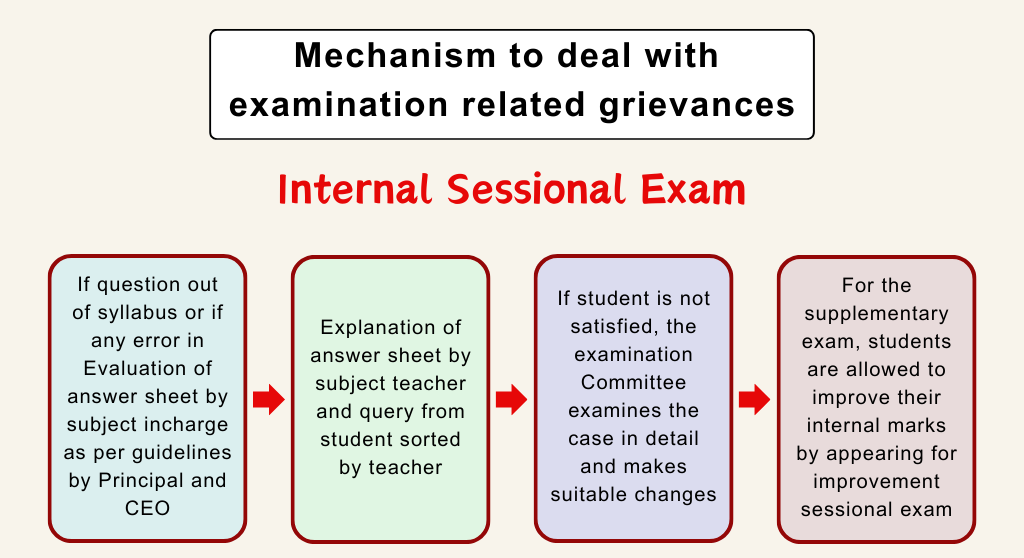 Mechanism to deal with examination related grievances

Internal Sessional Exam

If question out of syllabus or if any error in Evaluation of answer sheet by subject incharge as per guidelines by Principal and CEO

Explanation of answer sheet by subject teacher and query from student sorted by teacher

If student is not satisfied, the examination Committee examines the case in detail and makes suitable changes

For the supplementary exam, students are allowed to improve their internal marks by appearing for improvement sessional exam